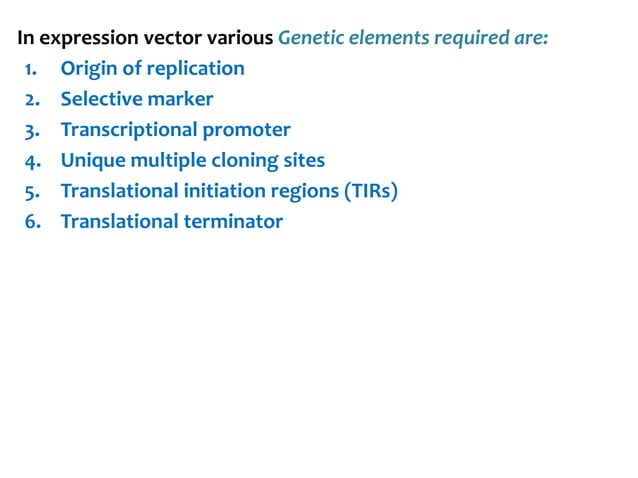 In expression vector various Genetic elements required are:
1. Origin of replication
2. Selective marker
3. Transcriptional promoter
4. Unique multiple cloning sites
5. Translational initiation regions (TIRs)
6. Translational terminator